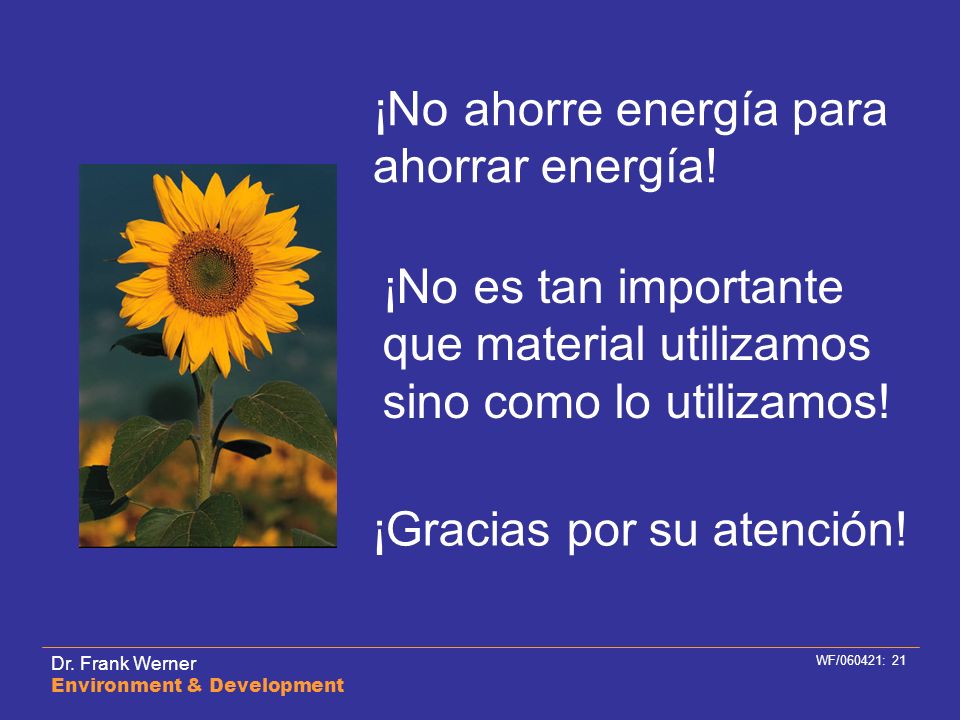 ¡No ahorre energía para ahorrar energía!

¡No es tan importante que material utilizamos sino como lo utilizamos!

¡Gracias por su atención!

Dr. Frank Werner
Environment & Development

WF/060421: 21